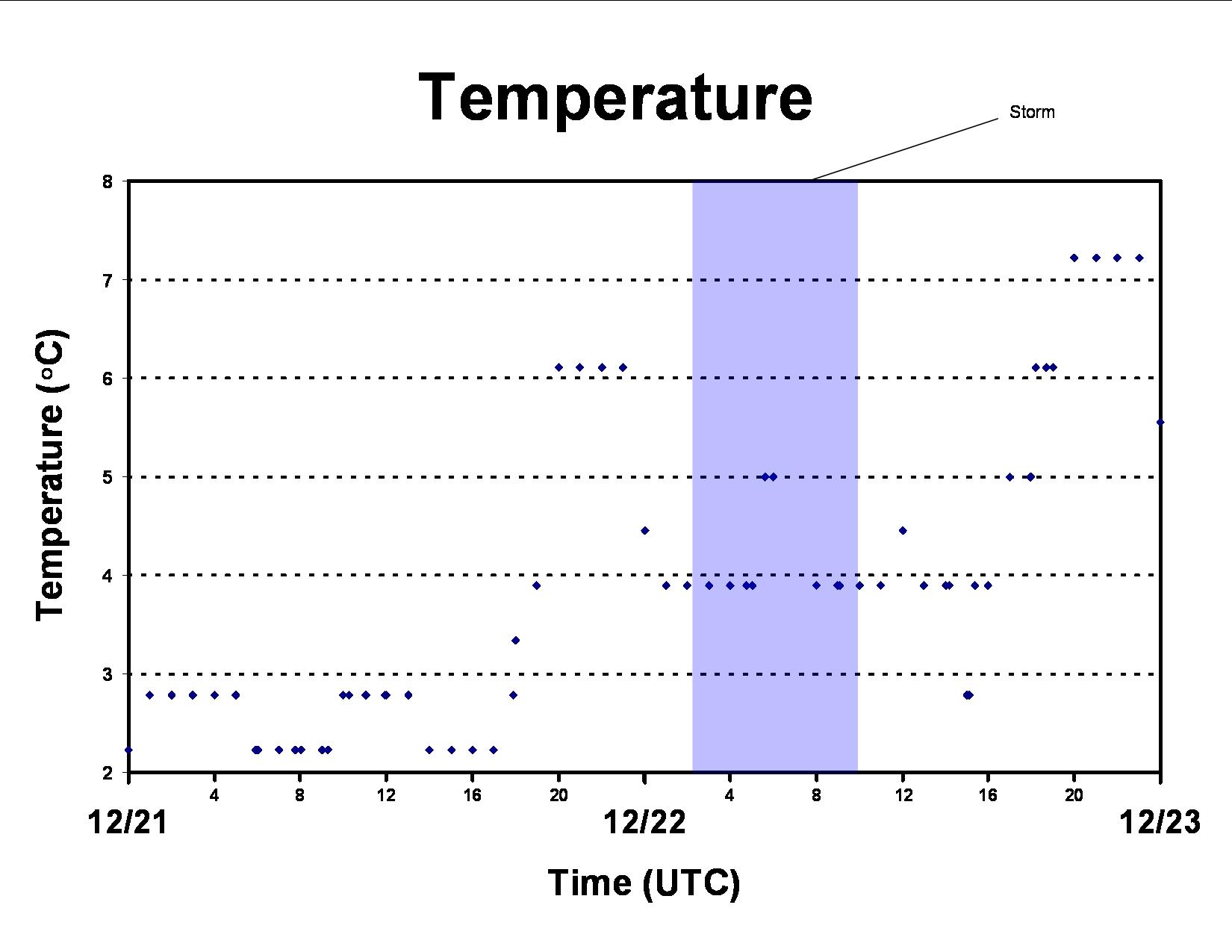 Temperature

Storm

Temperature (°C)

8
7
6
5
4
3
2

4
8
12
16
20
4
8
12
16
20

12/21
12/22
12/23

Time (UTC)